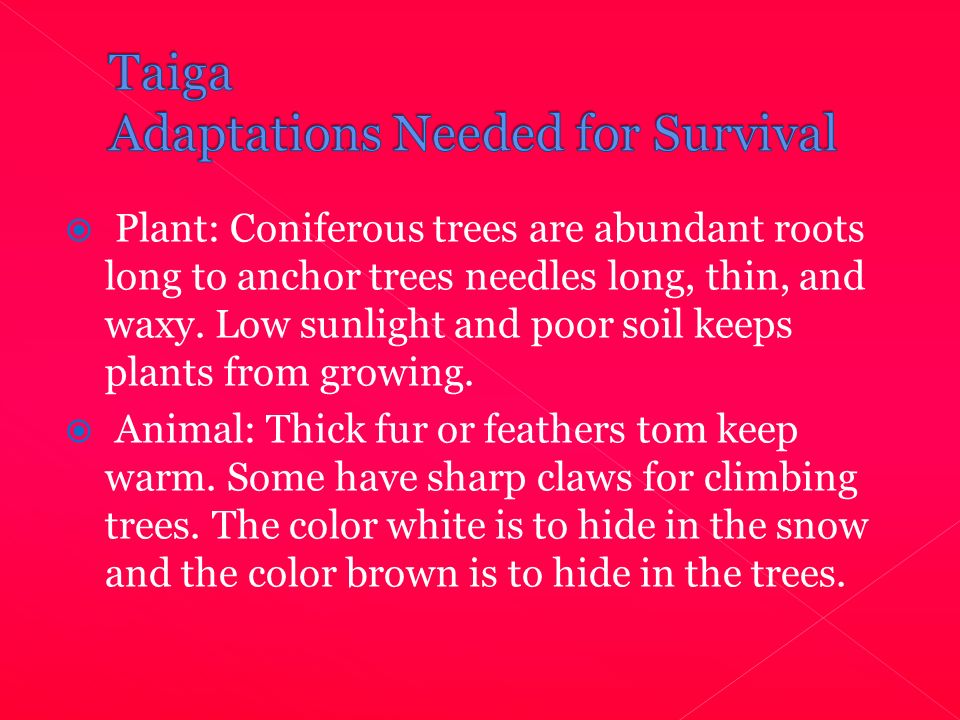 Taiga
Adaptations Needed for Survival

Plant: Coniferous trees are abundant roots long to anchor trees needles long, thin, and waxy. Low sunlight and poor soil keeps plants from growing.

Animal: Thick fur or feathers tom keep warm. Some have sharp claws for climbing trees. The color white is to hide in the snow and the color brown is to hide in the trees.